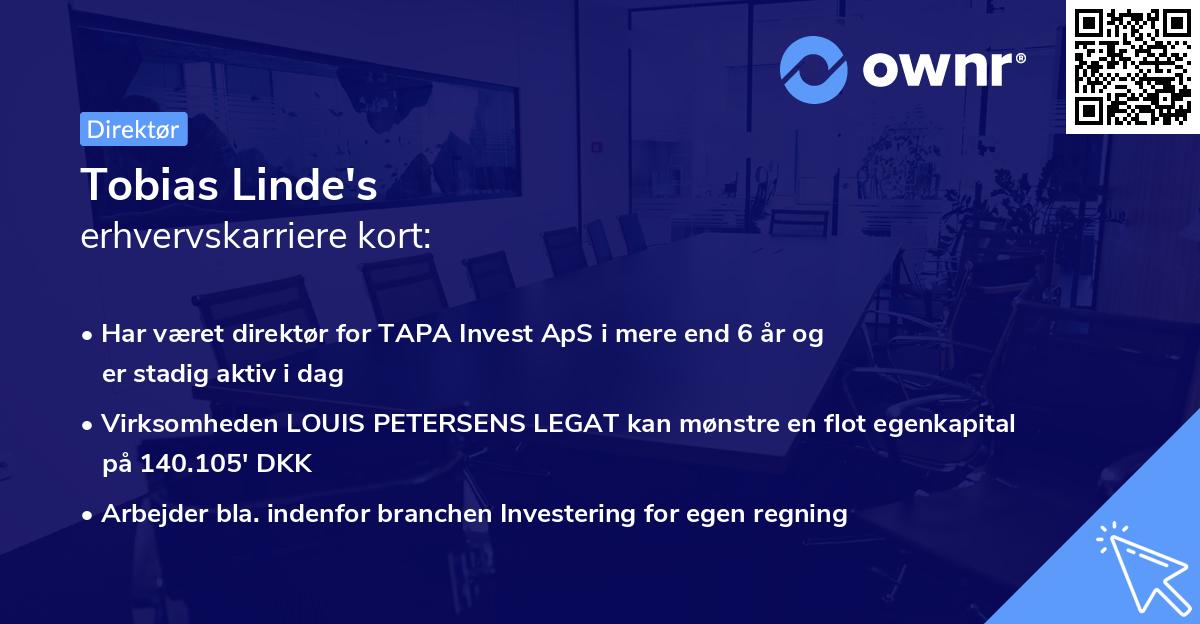 ownr®

Direktør

Tobias Linde's
erhvervskarriere kort:

• Har været direktør for TAPA Invest ApS i mere end 6 år og er stadig aktiv i dag

• Virksomheden LOUIS PETERSENS LEGAT kan mønstre en flot egenkapital på 140.105' DKK

• Arbejder bla. indenfor branchen Investering for egen regning